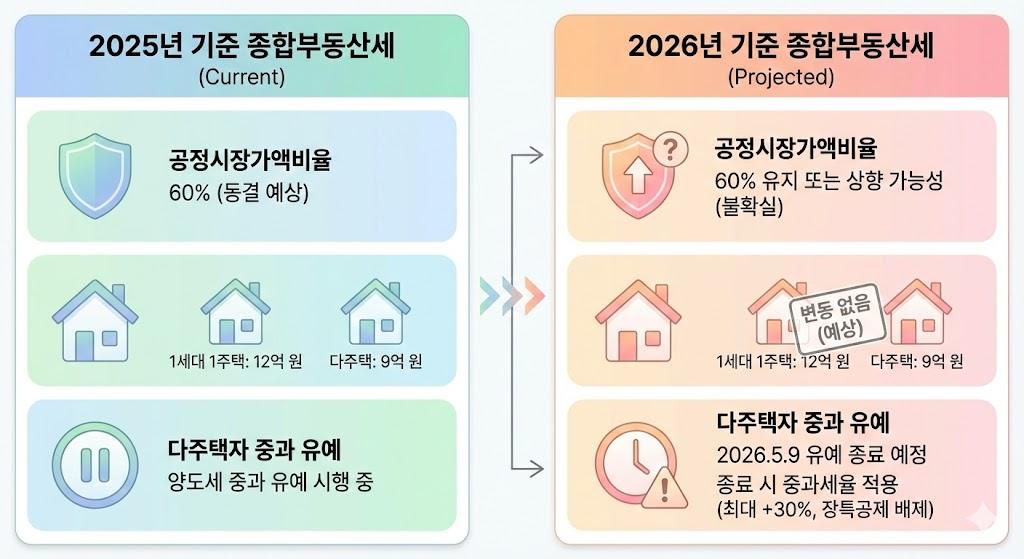 2025년 기준 종합부동산세
(Current)

공정시장가액비율
60% (동결 예상)

1세대 1주택: 12억 원
다주택: 9억 원

다주택자 중과 유예
양도세 중과 유예 시행 중

2026년 기준 종합부동산세
(Projected)

공정시장가액비율
60% 유지 또는 상향 가능성 (불확실)

변동 없음 (예상)

1세대 1주택: 12억 원
다주택: 9억 원

다주택자 중과 유예
2026.5.9 유예 종료 예정
종료 시 중과세율 적용 (최대 +30%, 장특공제 배제)